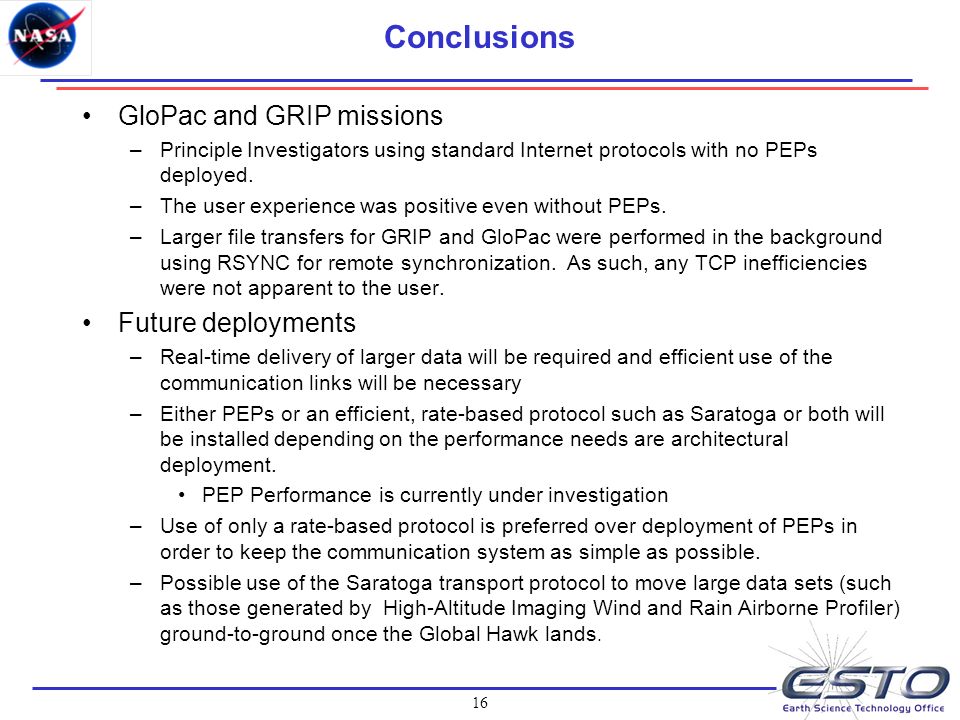 NASA

Conclusions

• GloPac and GRIP missions
 – Principle Investigators using standard Internet protocols with no PEPs deployed.
 – The user experience was positive even without PEPs.
 – Larger file transfers for GRIP and GloPac were performed in the background using RSYNC for remote synchronization. As such, any TCP inefficiencies were not apparent to the user.

• Future deployments
 – Real-time delivery of larger data will be required and efficient use of the communication links will be necessary
 – Either PEPs or an efficient, rate-based protocol such as Saratoga or both will be installed depending on the performance needs are architectural deployment.
  • PEP Performance is currently under investigation
 – Use of only a rate-based protocol is preferred over deployment of PEPs in order to keep the communication system as simple as possible.
 – Possible use of the Saratoga transport protocol to move large data sets (such as those generated by High-Altitude Imaging Wind and Rain Airborne Profiler) ground-to-ground once the Global Hawk lands.

16

ESTO
Earth Science Technology Office